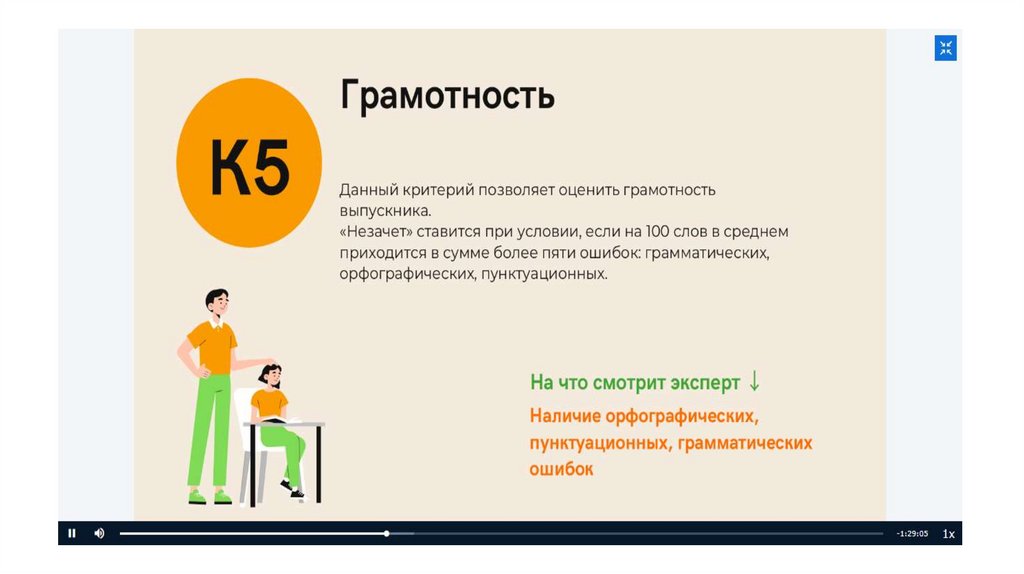 К5

Грамотность

Данный критерий позволяет оценить грамотность выпускника.
«Незачет» ставится при условии, если на 100 слов в среднем приходится в сумме более пяти ошибок: грамматических, орфографических, пунктуационных.

На что смотрит эксперт ↓

Наличие орфографических, пунктуационных, грамматических ошибок

-1:29:05 1x